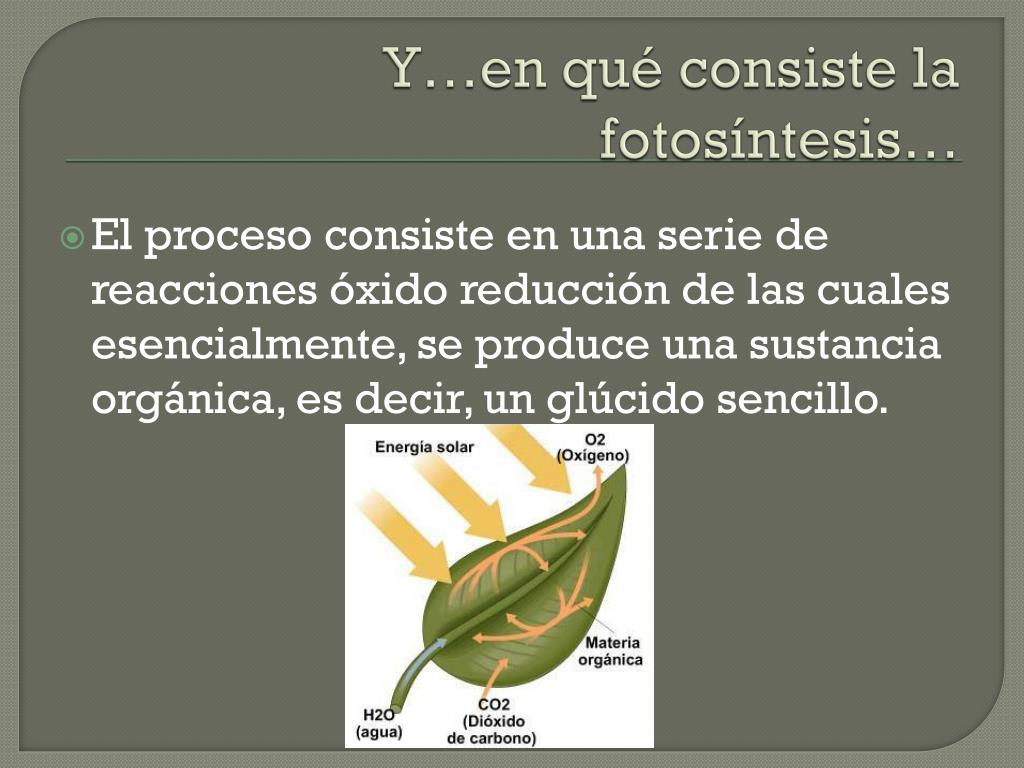 Y…en qué consiste la fotosíntesis…

El proceso consiste en una serie de reacciones óxido reducción de las cuales esencialmente, se produce una sustancia orgánica, es decir, un glúcido sencillo.

Energía solar

O2
(Oxígeno)

Materia orgánica

H2O
(agua)

CO2
(Dióxido de carbono)